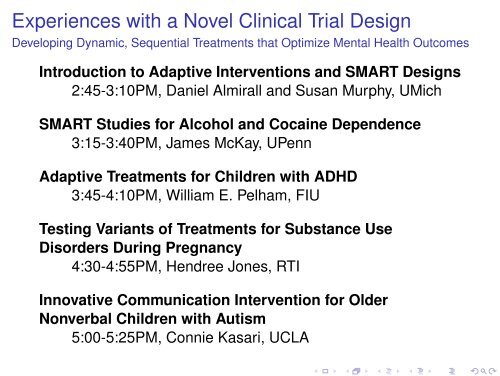 Experiences with a Novel Clinical Trial Design
Developing Dynamic, Sequential Treatments that Optimize Mental Health Outcomes

Introduction to Adaptive Interventions and SMART Designs
2:45-3:10PM, Daniel Almirall and Susan Murphy, UMich

SMART Studies for Alcohol and Cocaine Dependence
3:15-3:40PM, James McKay, UPenn

Adaptive Treatments for Children with ADHD
3:45-4:10PM, William E. Pelham, FIU

Testing Variants of Treatments for Substance Use Disorders During Pregnancy
4:30-4:55PM, Hendree Jones, RTI

Innovative Communication Intervention for Older Nonverbal Children with Autism
5:00-5:25PM, Connie Kasari, UCLA